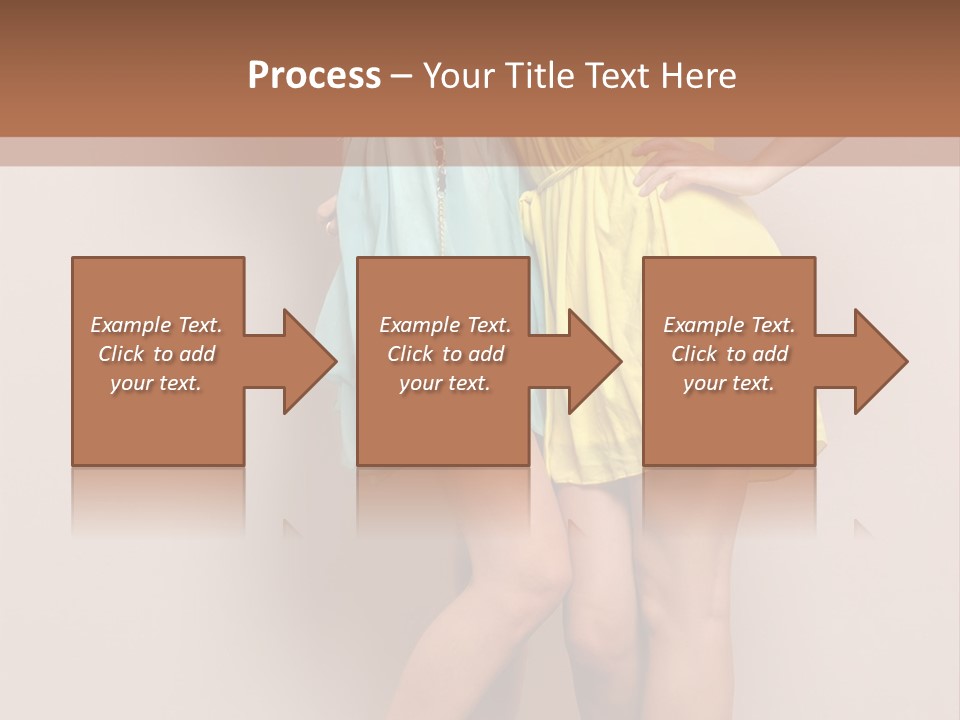 Process – Your Title Text Here

Example Text. Click to add your text.

Example Text. Click to add your text.

Example Text. Click to add your text.